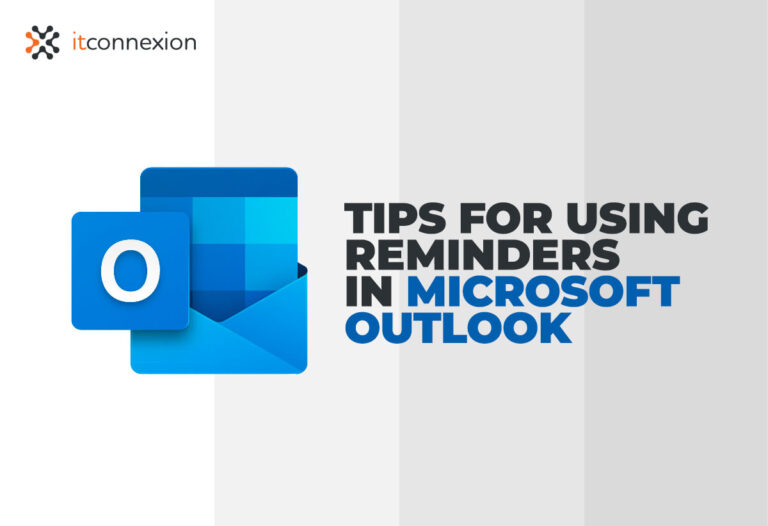 itconnexion

O

TIPS FOR USING REMINDERS IN MICROSOFT OUTLOOK